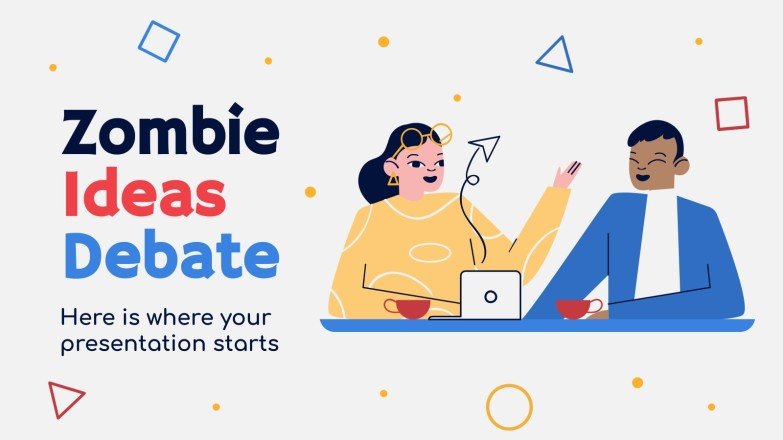 Zombie
Ideas
Debate

Here is where your presentation starts